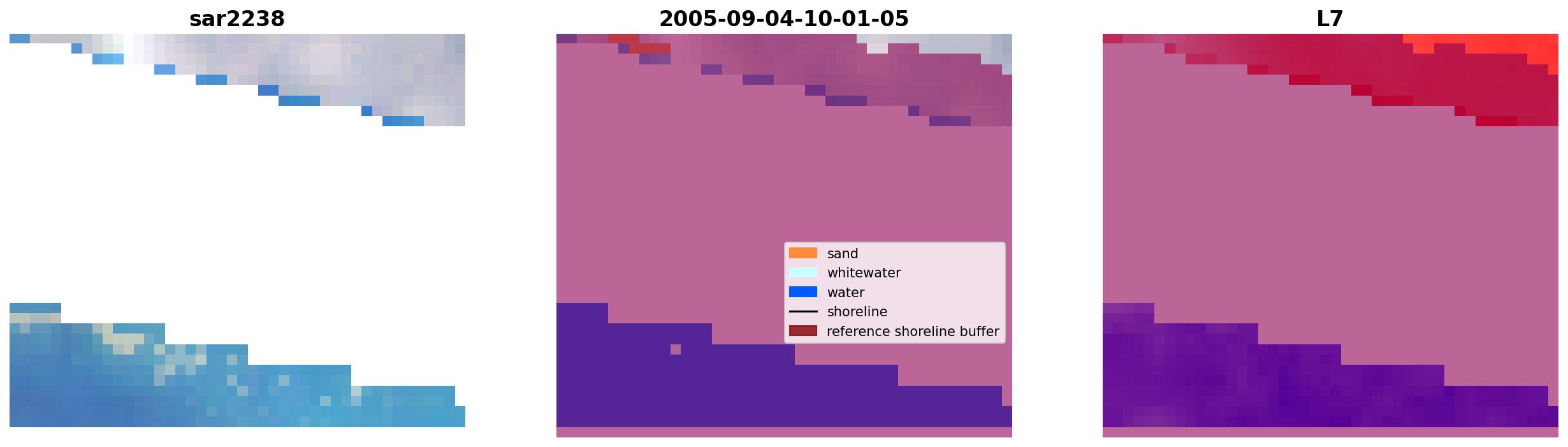 sar2238

2005-09-04-10-01-05

sand
whitewater
water
shoreline
reference shoreline buffer

L7